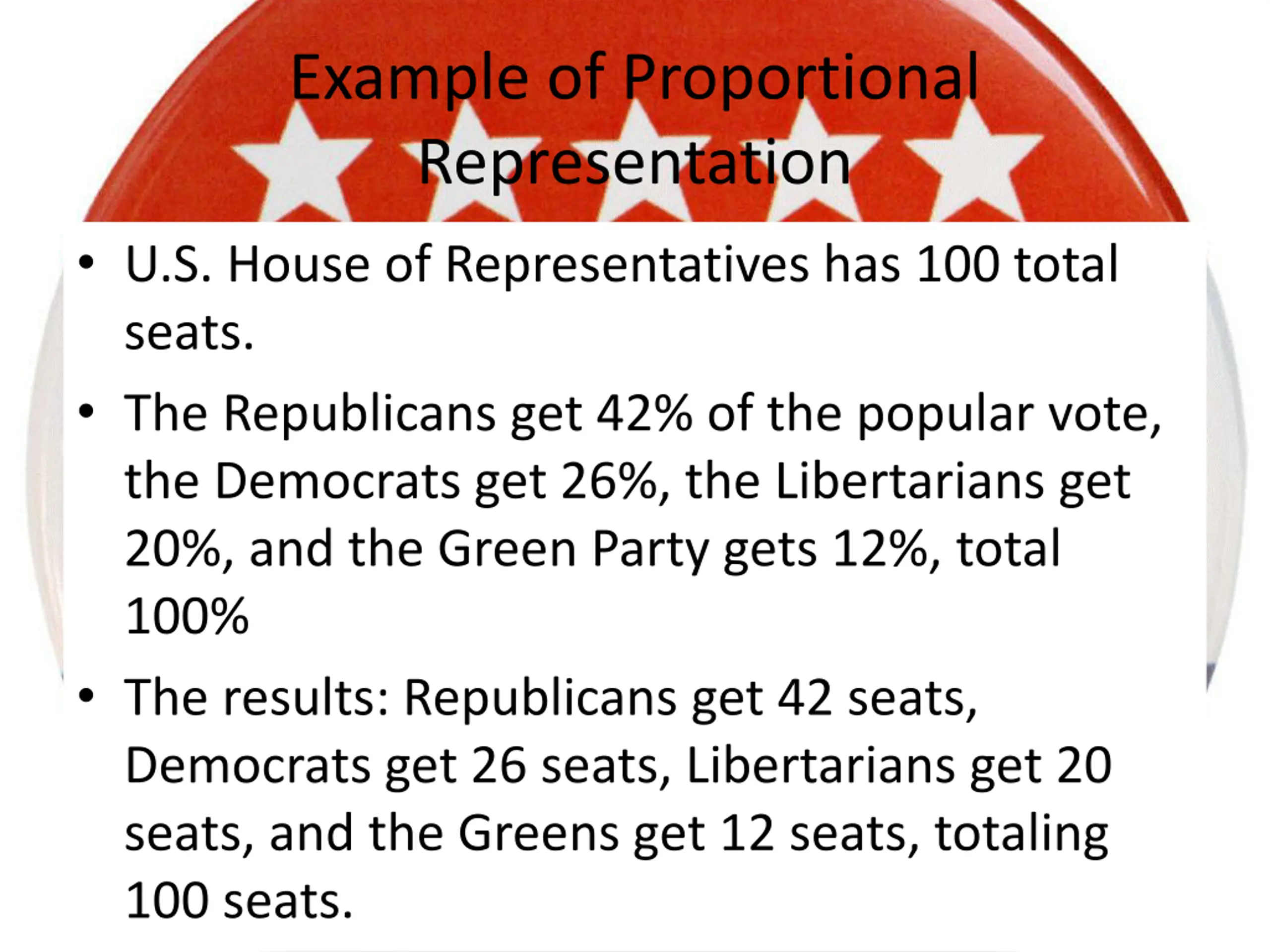 Example of Proportional Representation

• U.S. House of Representatives has 100 total seats.

• The Republicans get 42% of the popular vote, the Democrats get 26%, the Libertarians get 20%, and the Green Party gets 12%, total 100%

• The results: Republicans get 42 seats, Democrats get 26 seats, Libertarians get 20 seats, and the Greens get 12 seats, totaling 100 seats.